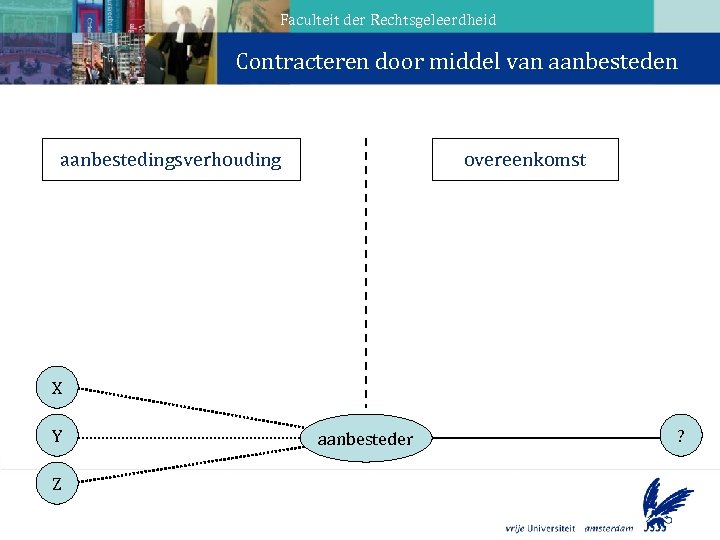 Faculteit der Rechtsgeleerdheid

Contracteren door middel van aanbesteden

aanbestedingsverhouding

overeenkomst

X

Y

Z

aanbesteder

?

vrije Universiteit amsterdam